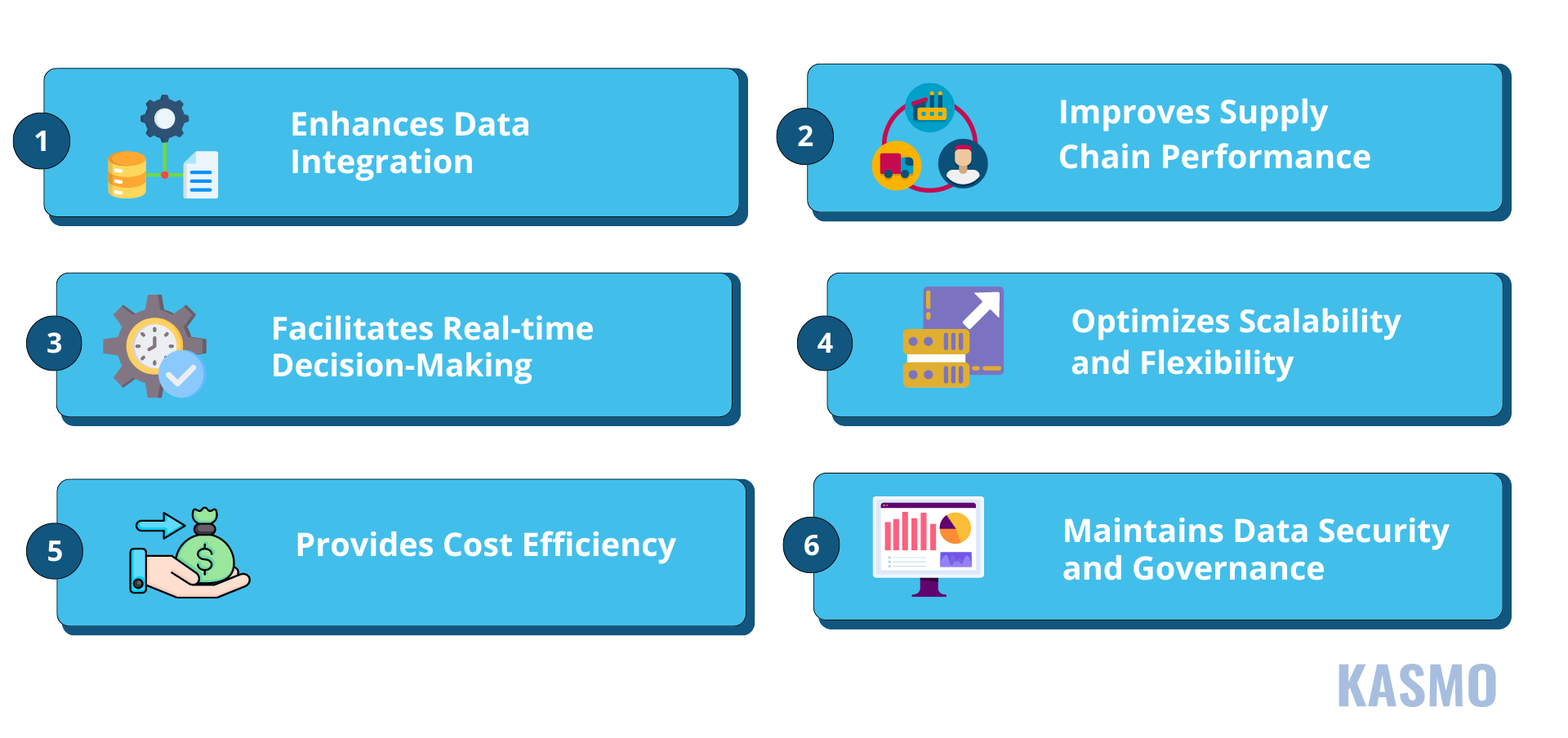 1 Enhances Data Integration

2 Improves Supply Chain Performance

3 Facilitates Real-time Decision-Making

4 Optimizes Scalability and Flexibility

5 Provides Cost Efficiency

6 Maintains Data Security and Governance

KASMO